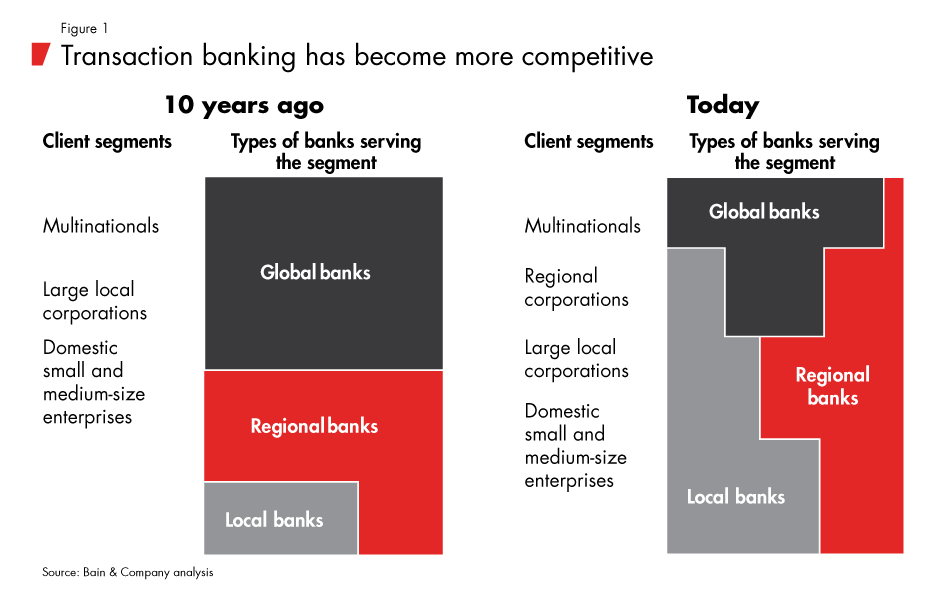 Figure 1

Transaction banking has become more competitive

10 years ago

Client segments

Types of banks serving the segment

Multinationals

Large local corporations

Domestic small and medium-size enterprises

Global banks

Regional banks

Local banks

Today

Client segments

Types of banks serving the segment

Multinationals

Regional corporations

Large local corporations

Domestic small and medium-size enterprises

Global banks

Regional banks

Local banks

Source: Bain & Company analysis